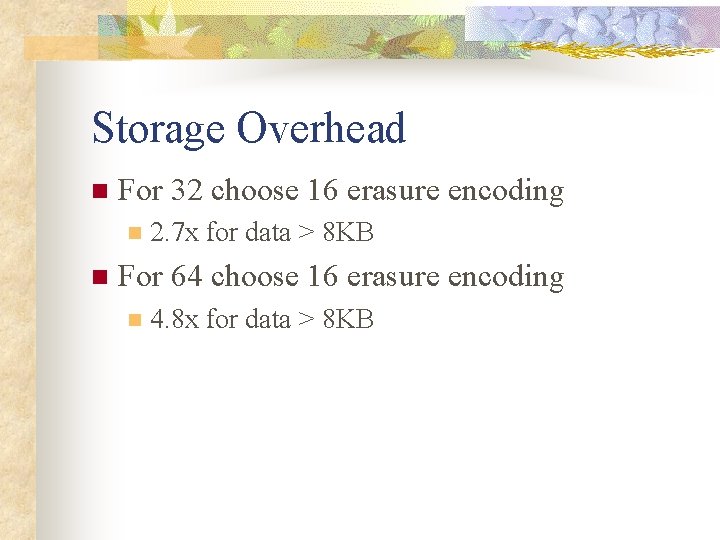 Storage Overhead

For 32 choose 16 erasure encoding

2.7x for data > 8KB

For 64 choose 16 erasure encoding

4.8x for data > 8KB